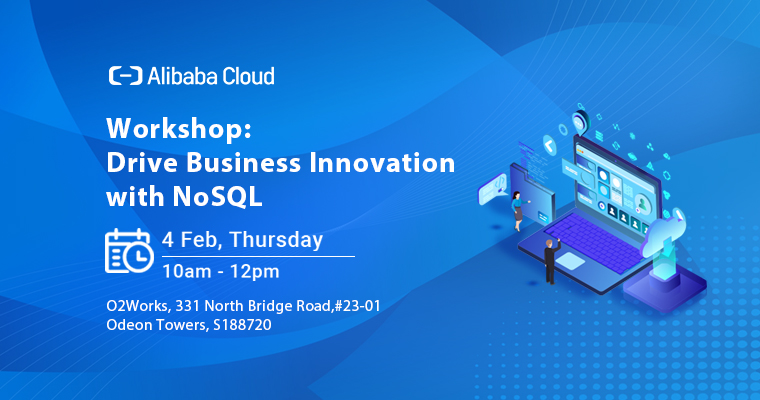 Alibaba Cloud

Workshop:
Drive Business Innovation with NoSQL

4 Feb, Thursday
10am - 12pm

O2Works, 331 North Bridge Road,#23-01
Odeon Towers, S188720